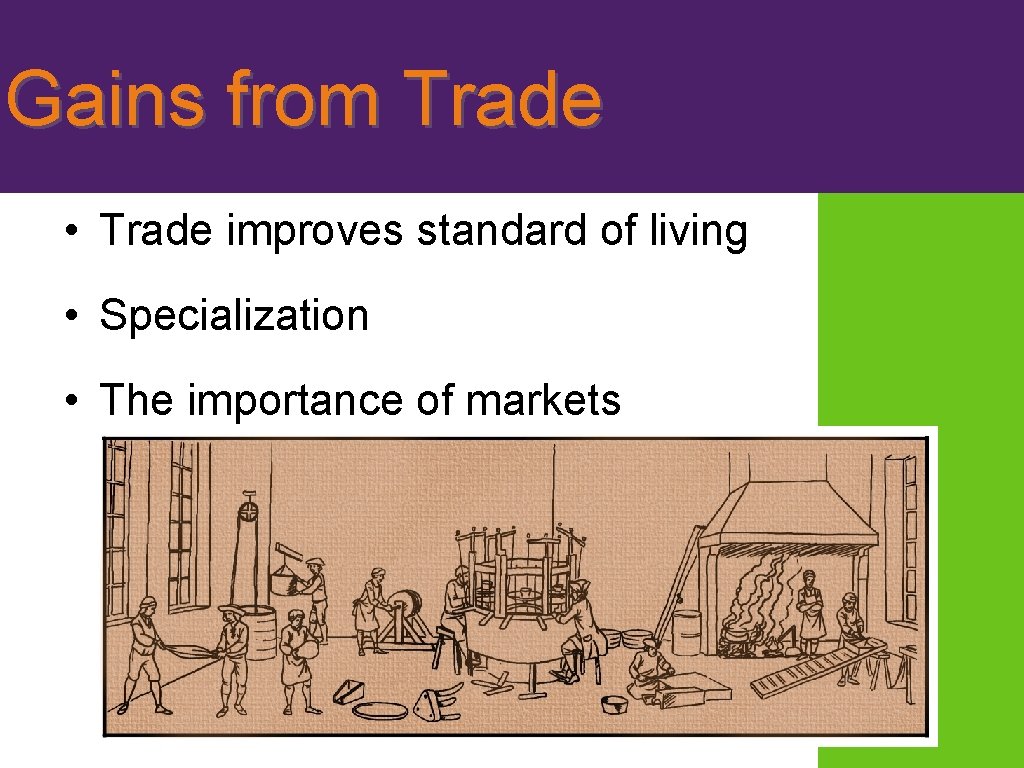 Gains from Trade

• Trade improves standard of living

• Specialization

• The importance of markets